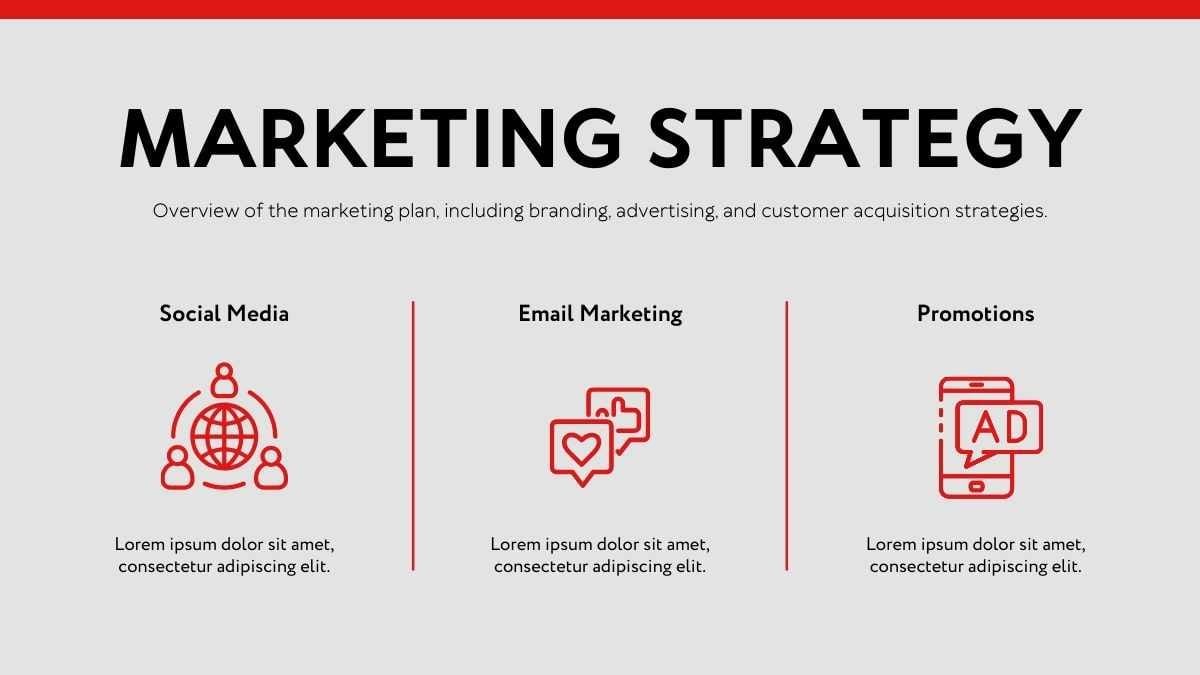 MARKETING STRATEGY

Overview of the marketing plan, including branding, advertising, and customer acquisition strategies.

Social Media

Lorem ipsum dolor sit amet, consectetur adipiscing elit.

Email Marketing

Lorem ipsum dolor sit amet, consectetur adipiscing elit.

Promotions

AD

Lorem ipsum dolor sit amet, consectetur adipiscing elit.